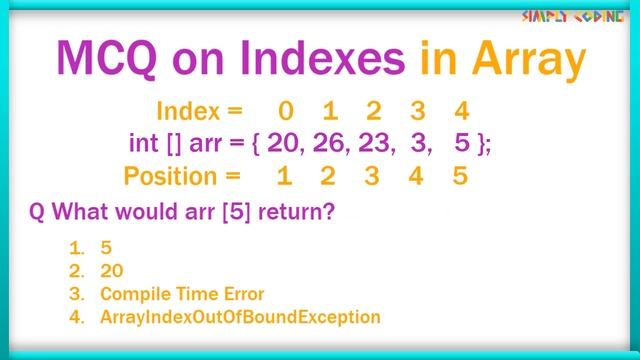 SIMPLY CODING

MCQ on Indexes in Array

Index = 0 1 2 3 4
int [] arr = { 20, 26, 23, 3, 5 };
Position = 1 2 3 4 5

Q What would arr [5] return?

1. 5
2. 20
3. Compile Time Error
4. ArrayIndexOutOfBoundException